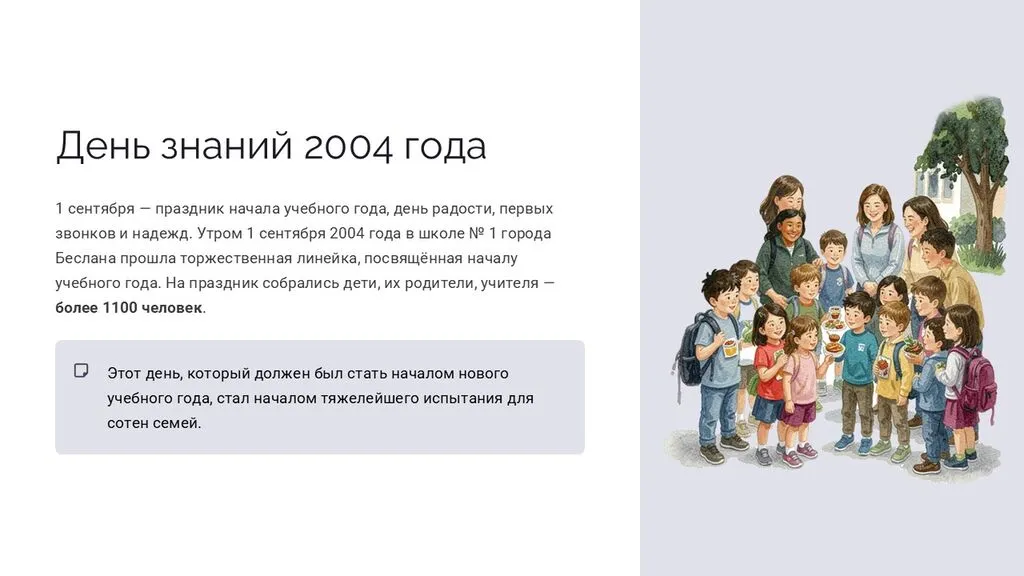 День знаний 2004 года

1 сентября — праздник начала учебного года, день радости, первых звонков и надежд. Утром 1 сентября 2004 года в школе № 1 города Беслана прошла торжественная линейка, посвящённая началу учебного года. На праздник собрались дети, их родители, учителя — более 1100 человек.

Этот день, который должен был стать началом нового учебного года, стал началом тяжелейшего испытания для сотен семей.